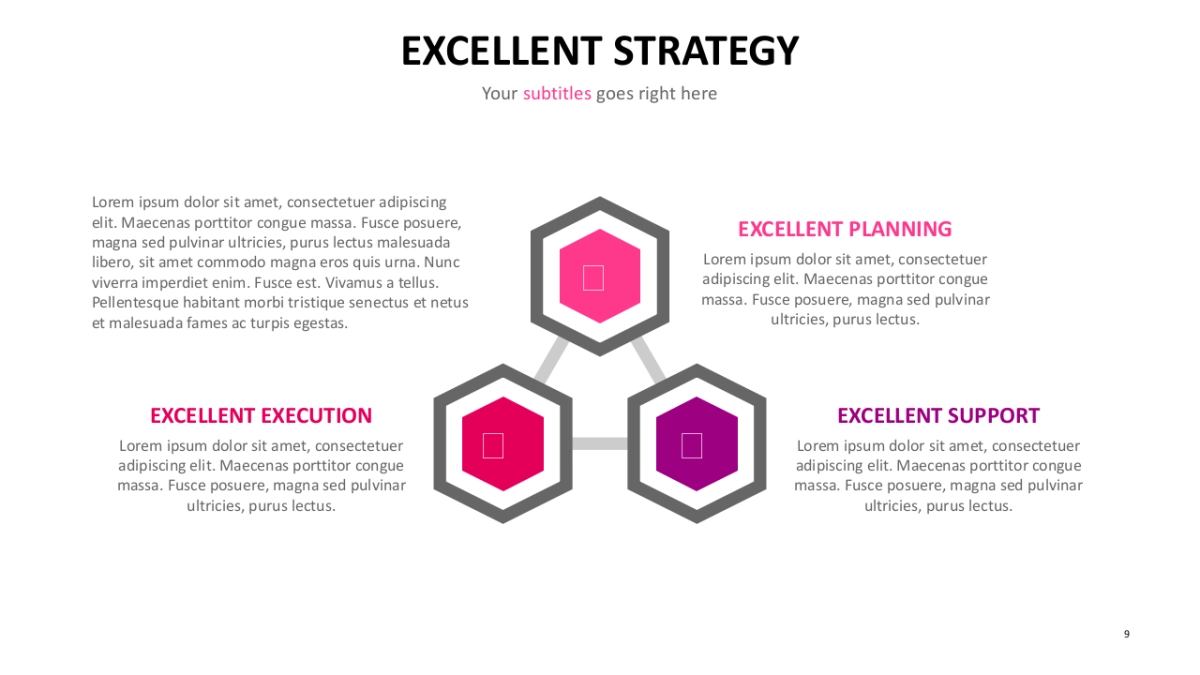 EXCELLENT STRATEGY

Your subtitles goes right here

Lorem ipsum dolor sit amet, consectetuer adipiscing elit. Maecenas porttitor congue massa. Fusce posuere, magna sed pulvinar ultricies, purus lectus malesuada libero, sit amet commodo magna eros quis urna. Nunc viverra imperdiet enim. Fusce est. Vivamus a tellus. Pellentesque habitant morbi tristique senectus et netus et malesuada fames ac turpis egestas.

EXCELLENT PLANNING

Lorem ipsum dolor sit amet, consectetuer adipiscing elit. Maecenas porttitor congue massa. Fusce posuere, magna sed pulvinar ultricies, purus lectus.

EXCELLENT EXECUTION

Lorem ipsum dolor sit amet, consectetuer adipiscing elit. Maecenas porttitor congue massa. Fusce posuere, magna sed pulvinar ultricies, purus lectus.

EXCELLENT SUPPORT

Lorem ipsum dolor sit amet, consectetuer adipiscing elit. Maecenas porttitor congue massa. Fusce posuere, magna sed pulvinar ultricies, purus lectus.

9